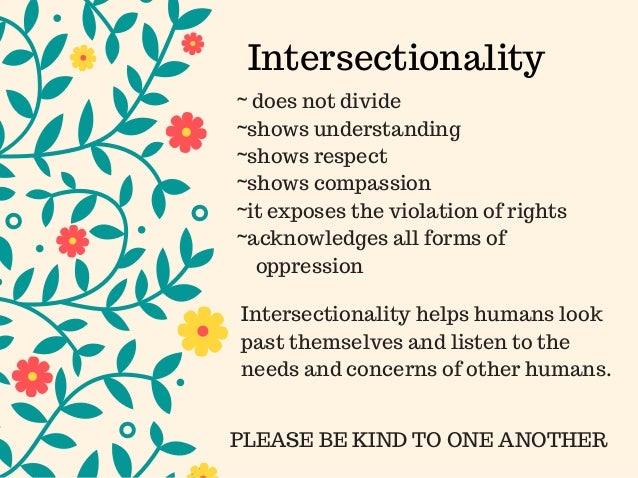 Intersectionality

~ does not divide
~shows understanding
~shows respect
~shows compassion
~it exposes the violation of rights
~acknowledges all forms of oppression

Intersectionality helps humans look past themselves and listen to the needs and concerns of other humans.

PLEASE BE KIND TO ONE ANOTHER